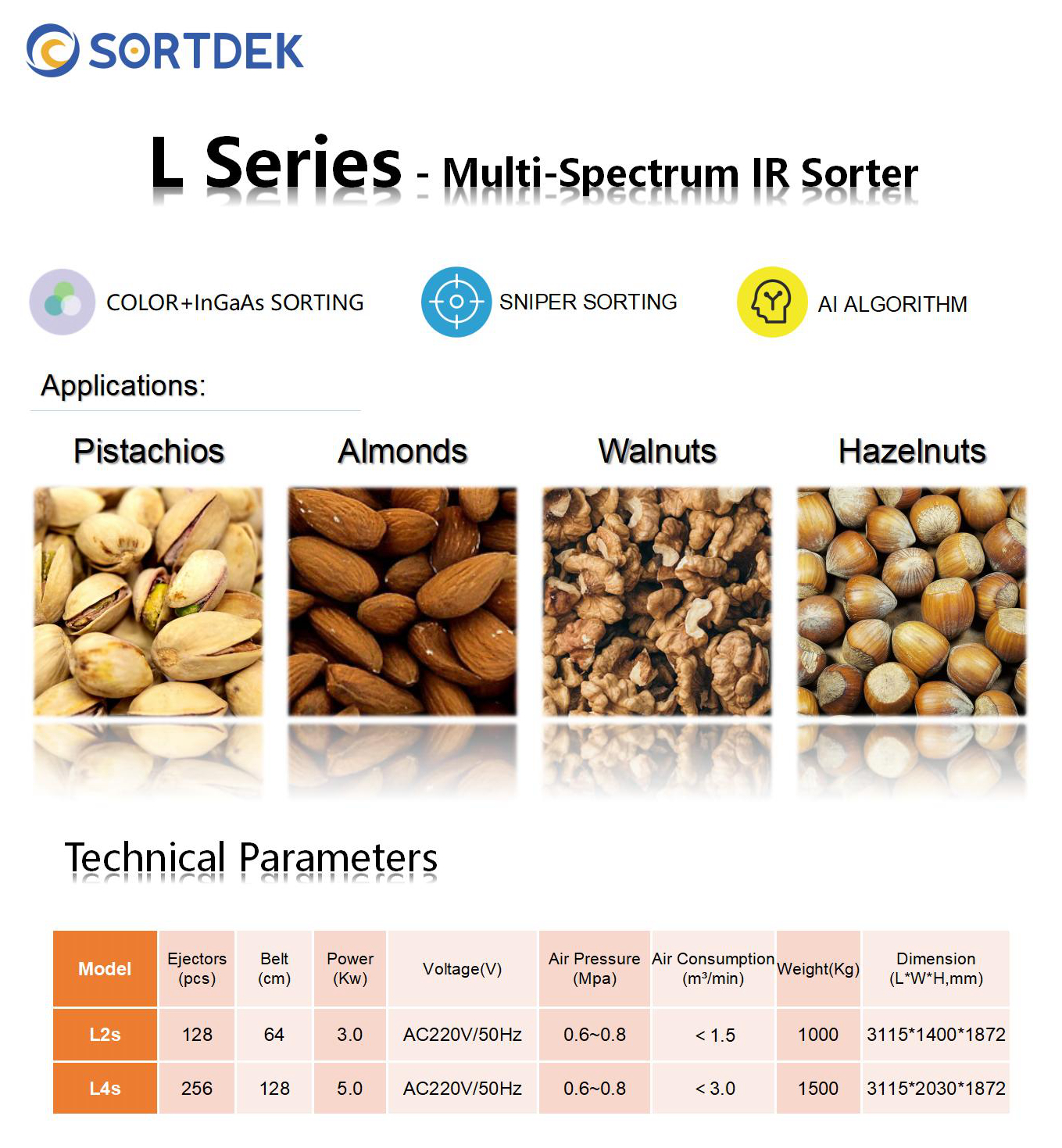 SORTDEK

L Series - Multi-Spectrum IR Sorter

COLOR+InGaAs SORTING

SNIPER SORTING

AI ALGORITHM

Applications:

Pistachios

Almonds

Walnuts

Hazelnuts

Technical Parameters

| Model | Ejectors (pcs) | Belt (cm) | Power (Kw) | Voltage(V) | Air Pressure (Mpa) | Air Consumption (m³/min) | Weight(Kg) | Dimension (L*W*H,mm) |
|---|---|---|---|---|---|---|---|---|
| L2s | 128 | 64 | 3.0 | AC220V/50Hz | 0.6~0.8 | < 1.5 | 1000 | 3115*1400*1872 |
| L4s | 256 | 128 | 5.0 | AC220V/50Hz | 0.6~0.8 | < 3.0 | 1500 | 3115*2030*1872 |